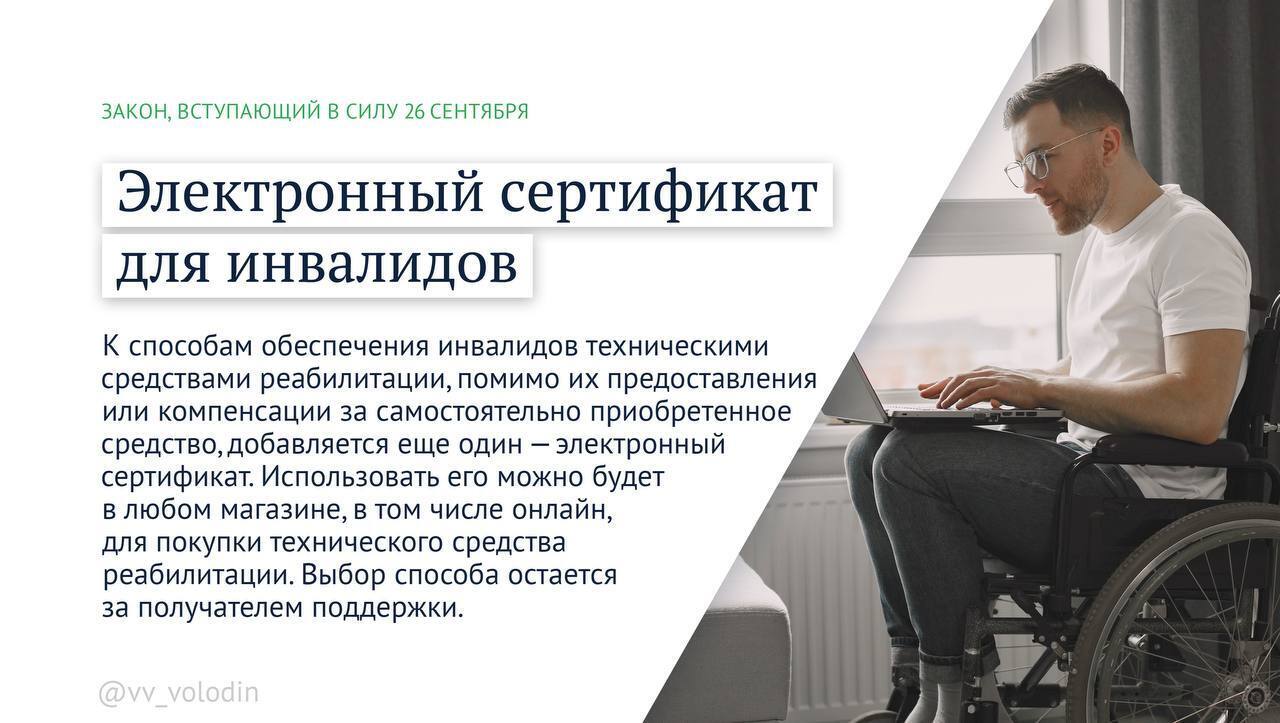 ЗАКОН, ВСТУПАЮЩИЙ В СИЛУ 26 СЕНТЯБРЯ

Электронный сертификат для инвалидов

К способам обеспечения инвалидов техническими средствами реабилитации, помимо их предоставления или компенсации за самостоятельно приобретенное средство, добавляется еще один — электронный сертификат. Использовать его можно будет в любом магазине, в том числе онлайн, для покупки технического средства реабилитации. Выбор способа остается за получателем поддержки.

@vv_volodin